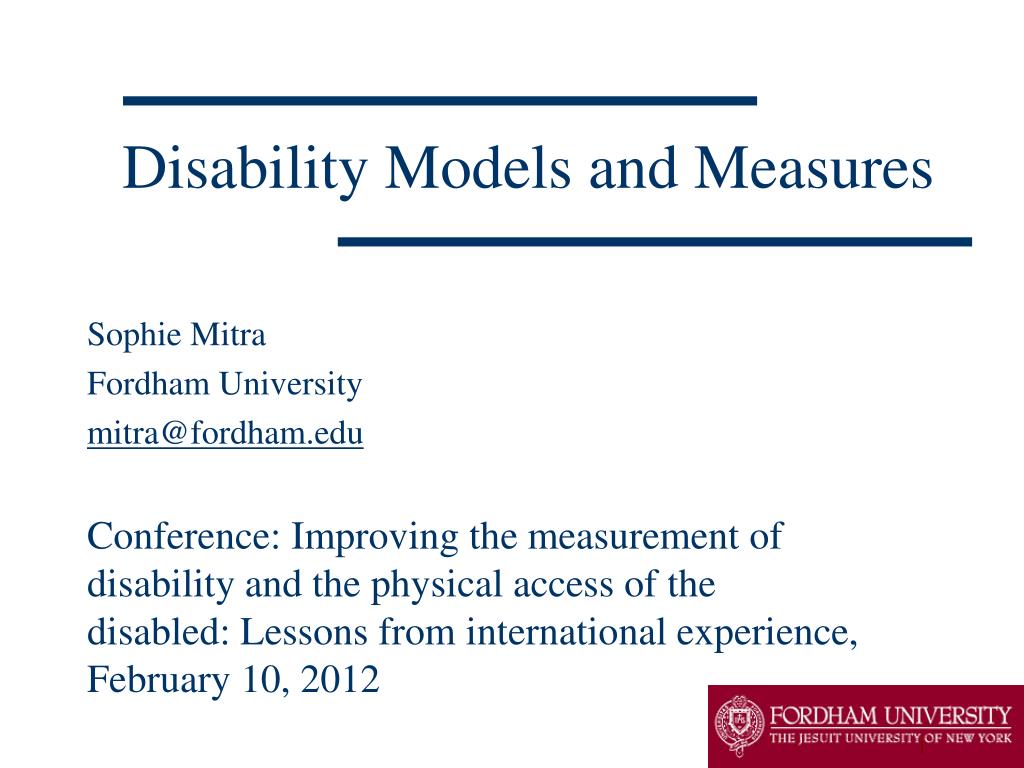 Disability Models and Measures

Sophie Mitra

Fordham University

mitra@fordham.edu

Conference: Improving the measurement of disability and the physical access of the disabled: Lessons from international experience, February 10, 2012

FORDHAM UNIVERSITY
THE JESUIT UNIVERSITY OF NEW YORK